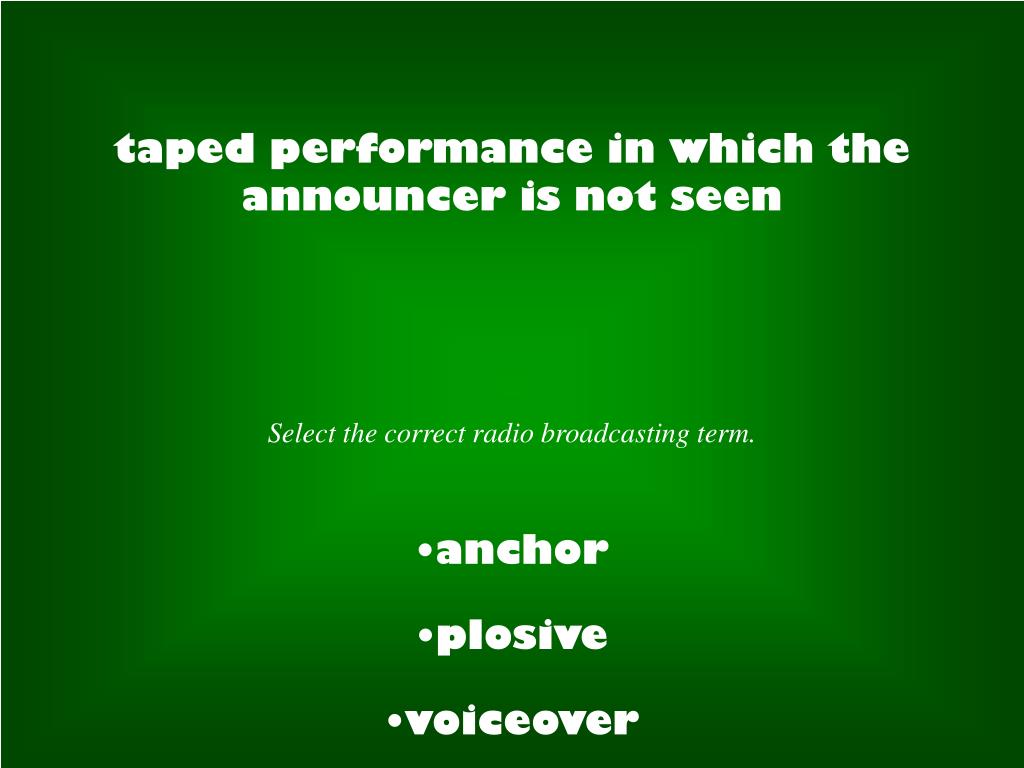 taped performance in which the announcer is not seen

Select the correct radio broadcasting term.

•anchor

•plosive

•voiceover